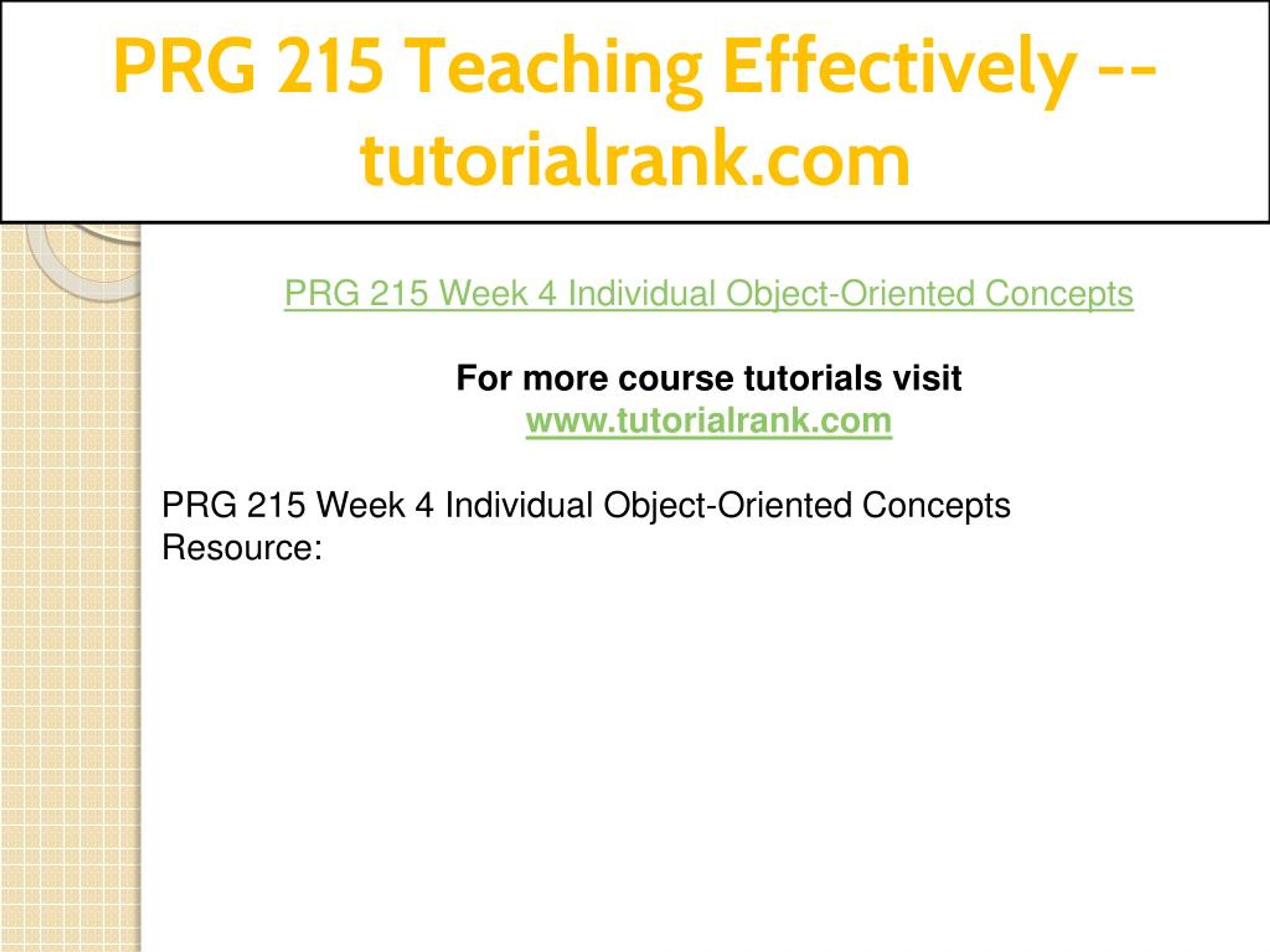 PRG 215 Teaching Effectively -- tutorialrank.com

PRG 215 Week 4 Individual Object-Oriented Concepts

For more course tutorials visit
www.tutorialrank.com

PRG 215 Week 4 Individual Object-Oriented Concepts
Resource: